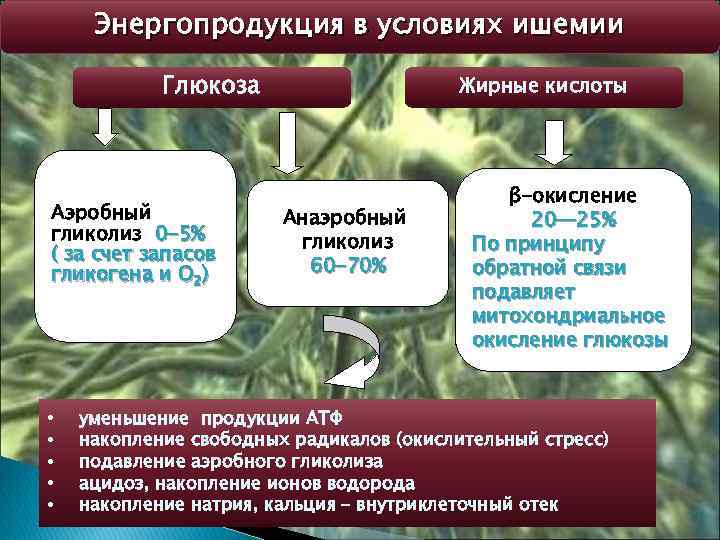 Энергопродукция в условиях ишемии

Глюкоза

Жирные кислоты

Аэробный гликолиз 0–5% ( за счет запасов гликогена и $O_2$)

Анаэробный гликолиз 60–70%

β-окисление 20—25% По принципу обратной связи подавляет митохондриальное окисление глюкозы

• уменьшение продукции АТФ
• накопление свободных радикалов (окислительный стресс)
• подавление аэробного гликолиза
• ацидоз, накопление ионов водорода
• накопление натрия, кальция – внутриклеточный отек